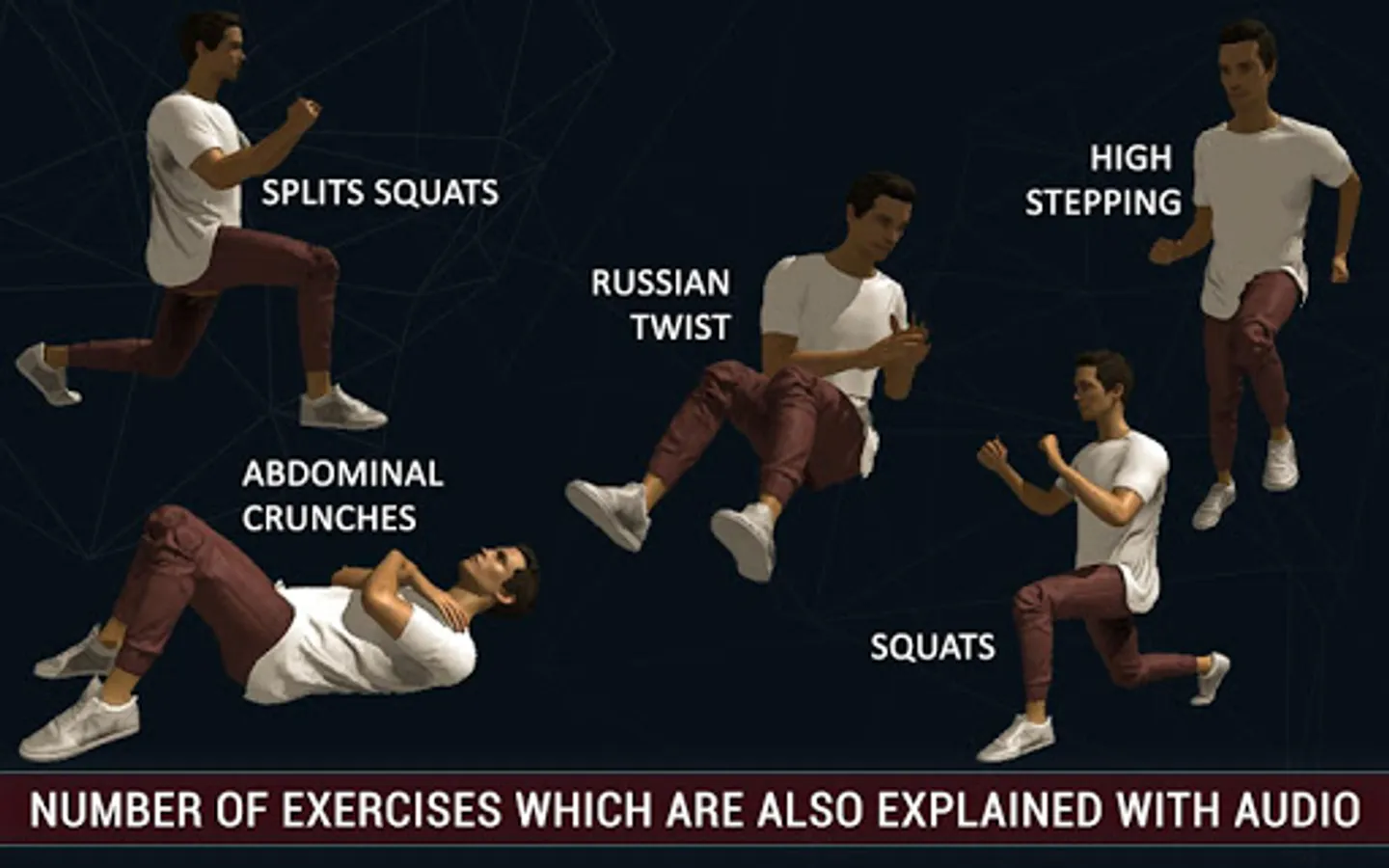 SPLITS SQUATS

HIGH STEPPING

RUSSIAN TWIST

ABDOMINAL CRUNCHES

SQUATS

NUMBER OF EXERCISES WHICH ARE ALSO EXPLAINED WITH AUDIO